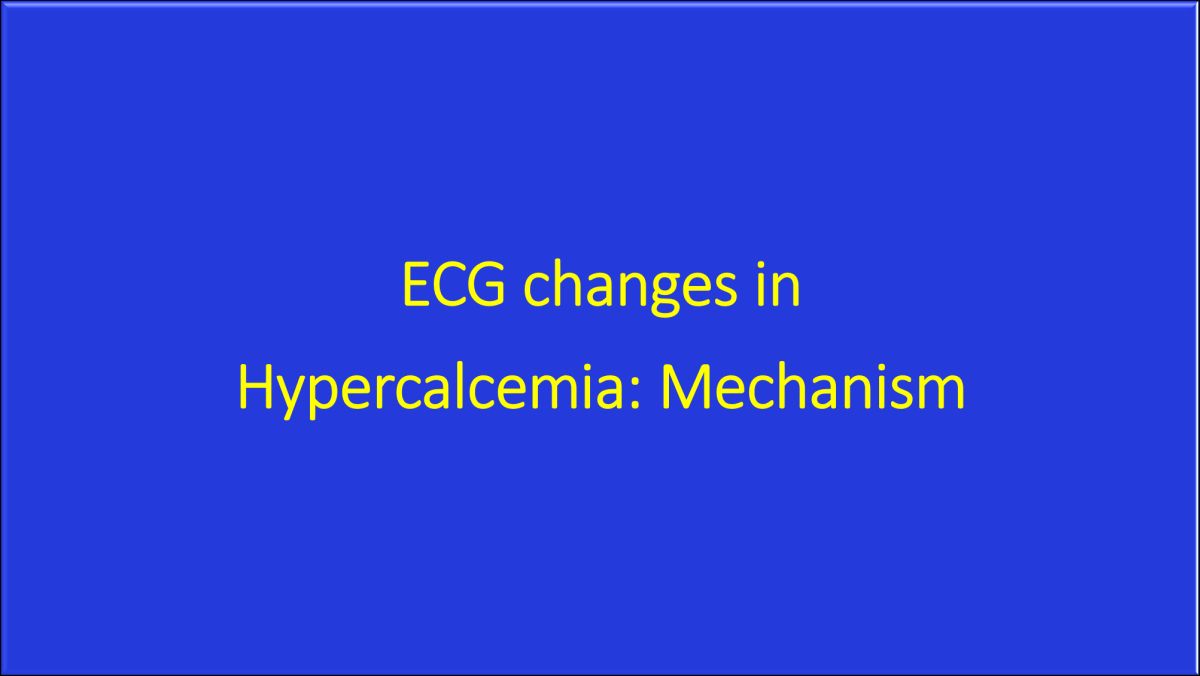 ECG changes in
Hypercalcemia: Mechanism